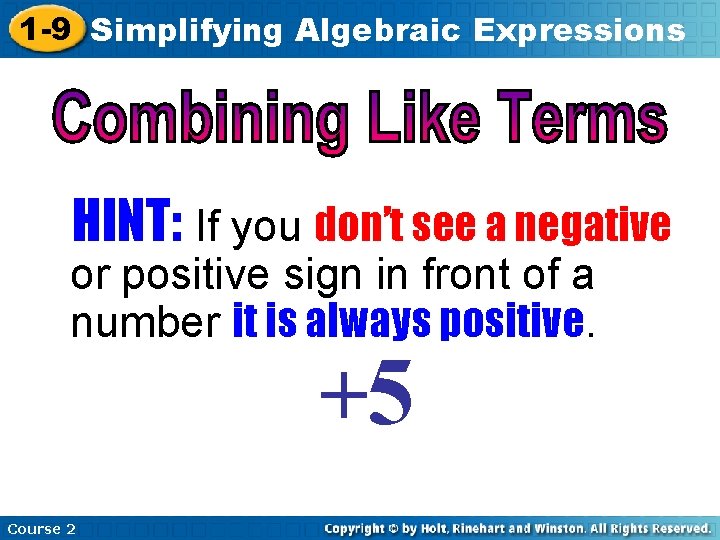 1-9 Simplifying Algebraic Expressions

Combining Like Terms

HINT: If you don't see a negative or positive sign in front of a number it is always positive.

$+5$

Course 2

Copyright © by Holt, Rinehart and Winston. All Rights Reserved.